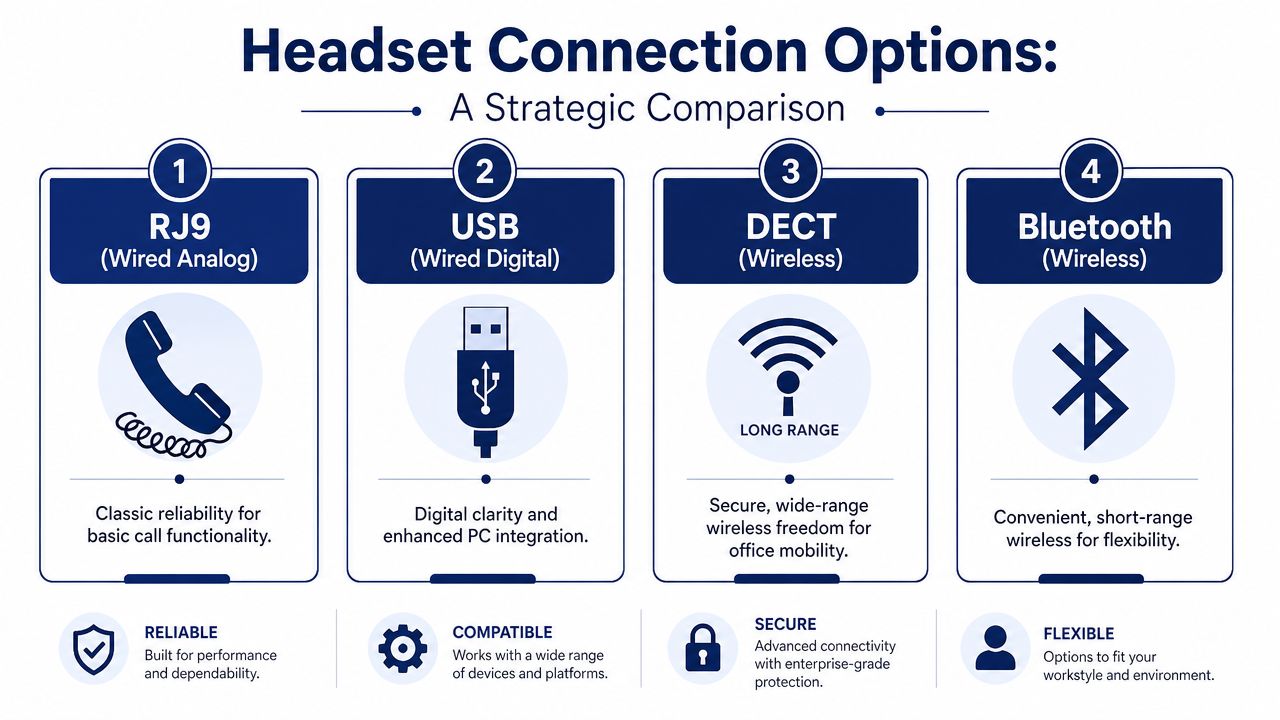 Headset Connection Options:

A Strategic Comparison

1
RJ9
(Wired Analog)

Classic reliability for basic call functionality.

2
USB
(Wired Digital)

Digital clarity and enhanced PC integration.

3
DECT
(Wireless)

LONG RANGE

Secure, wide-range wireless freedom for office mobility.

4
Bluetooth
(Wireless)

Convenient, short-range wireless for flexibility.

RELIABLE
Built for performance and dependability.

COMPATIBLE
Works with a wide range of devices and platforms.

SECURE
Advanced connectivity with enterprise-grade protection.

FLEXIBLE
Options to fit your workstyle and environment.